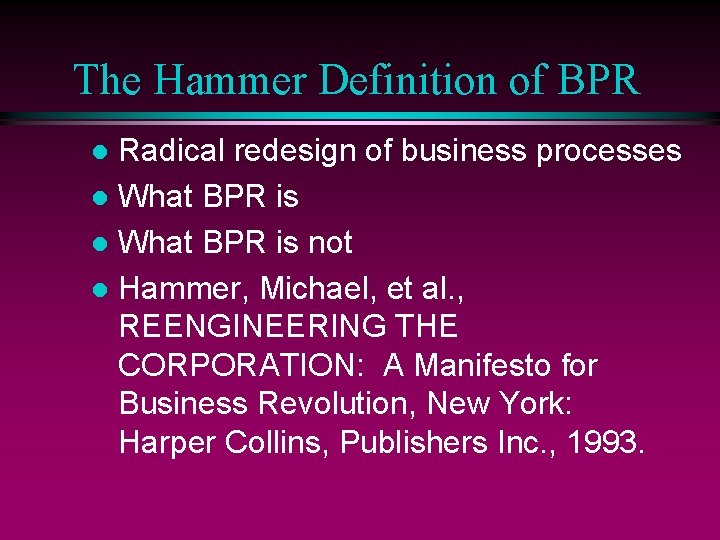 The Hammer Definition of BPR

- Radical redesign of business processes
- What BPR is
- What BPR is not
- Hammer, Michael, et al., REENGINEERING THE CORPORATION: A Manifesto for Business Revolution, New York: Harper Collins, Publishers Inc., 1993.